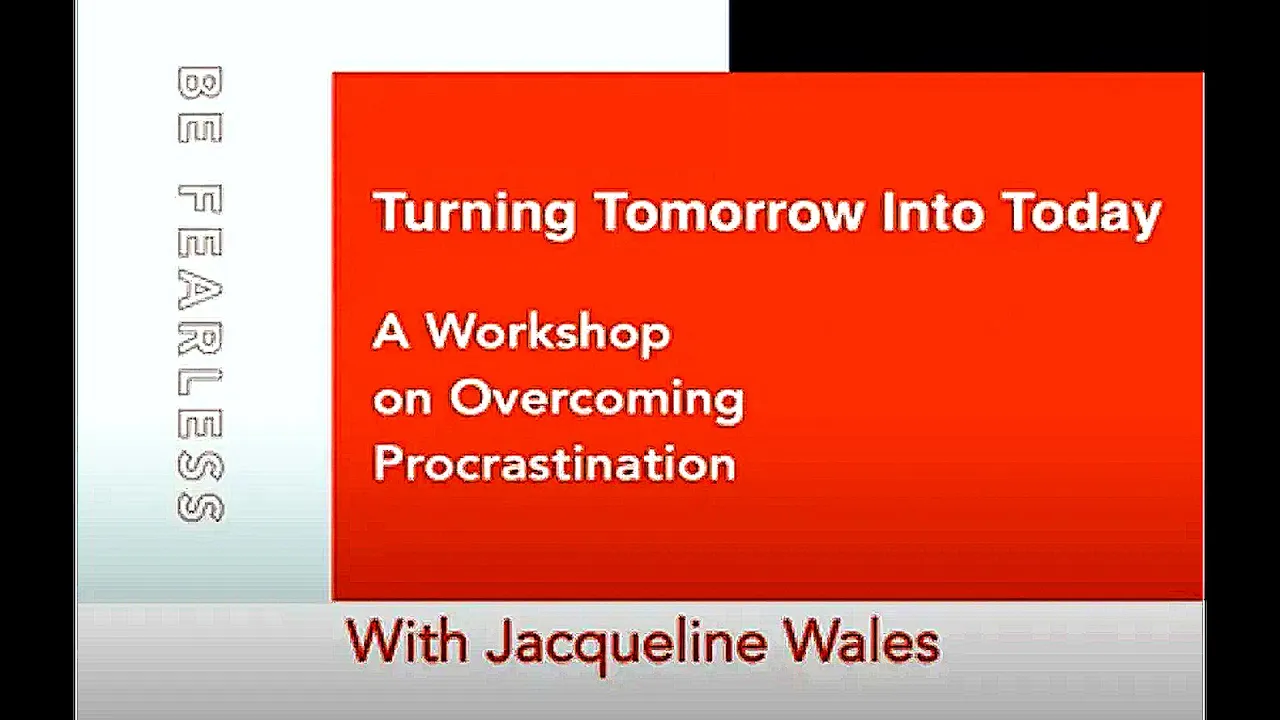 BE FEARLESS

Turning Tomorrow Into Today

A Workshop on Overcoming Procrastination

With Jacqueline Wales